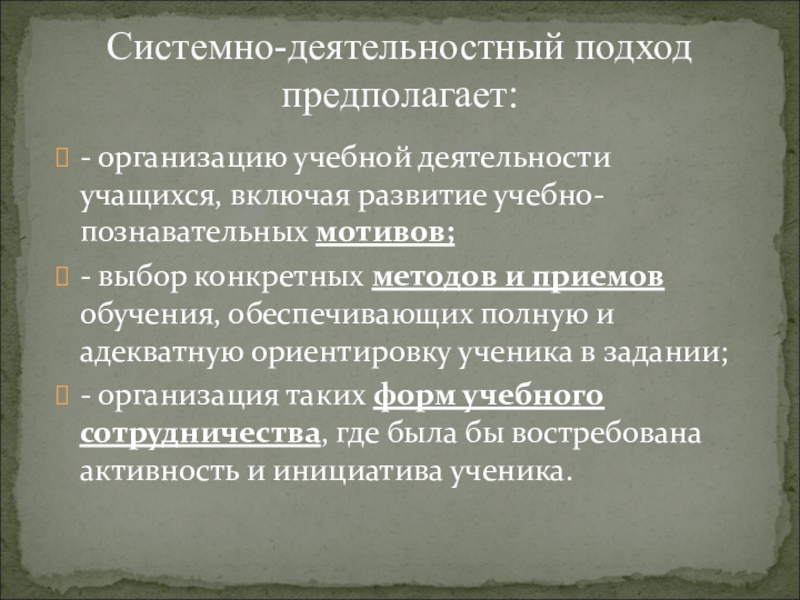 Системно-деятельностный подход предполагает:

- организацию учебной деятельности учащихся, включая развитие учебно-познавательных мотивов;

- выбор конкретных методов и приемов обучения, обеспечивающих полную и адекватную ориентировку ученика в задании;

- организация таких форм учебного сотрудничества, где была бы востребована активность и инициатива ученика.